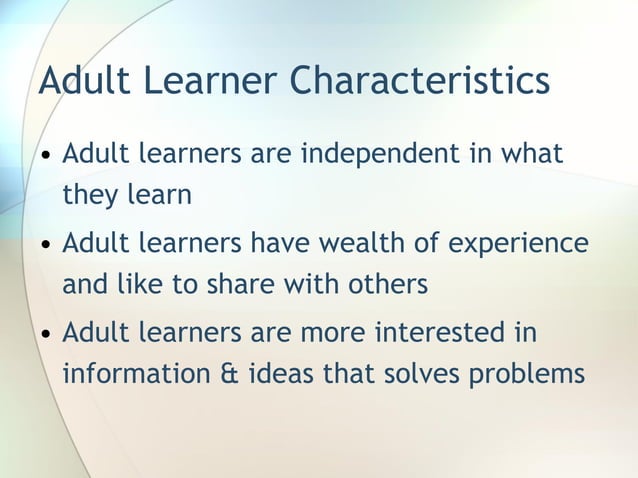 Adult Learner Characteristics

• Adult learners are independent in what they learn

• Adult learners have wealth of experience and like to share with others

• Adult learners are more interested in information & ideas that solves problems